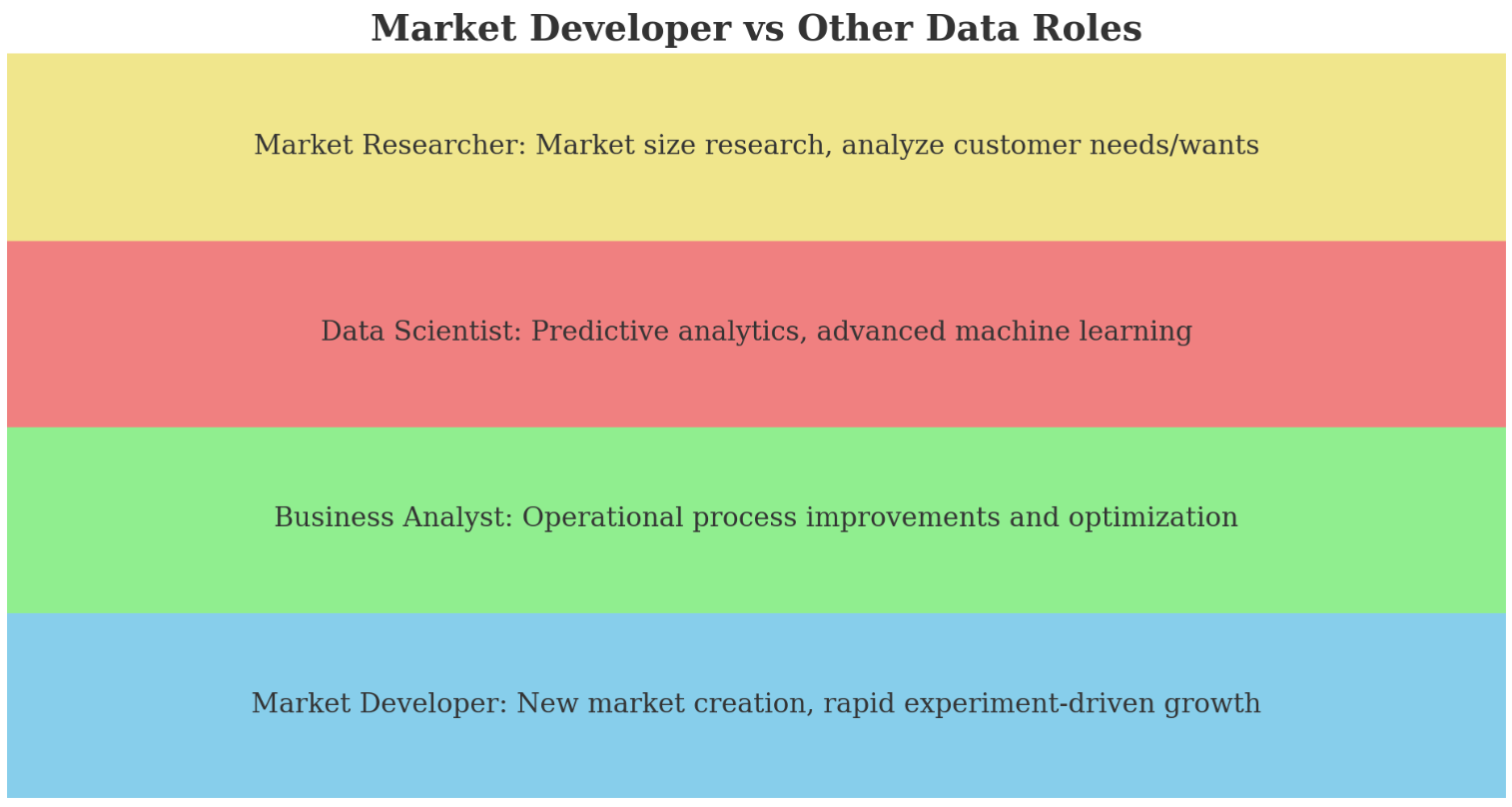 Market Developer vs Other Data Roles

Market Researcher: Market size research, analyze customer needs/wants

Data Scientist: Predictive analytics, advanced machine learning

Business Analyst: Operational process improvements and optimization

Market Developer: New market creation, rapid experiment-driven growth